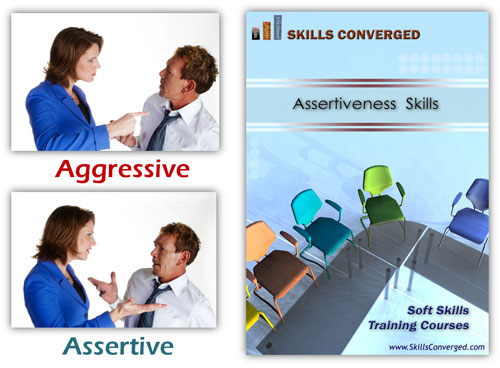 Aggressive

Assertive

SKILLS CONVERGED

Assertiveness Skills

Soft Skills Training Courses

www.SkillsConverged.com